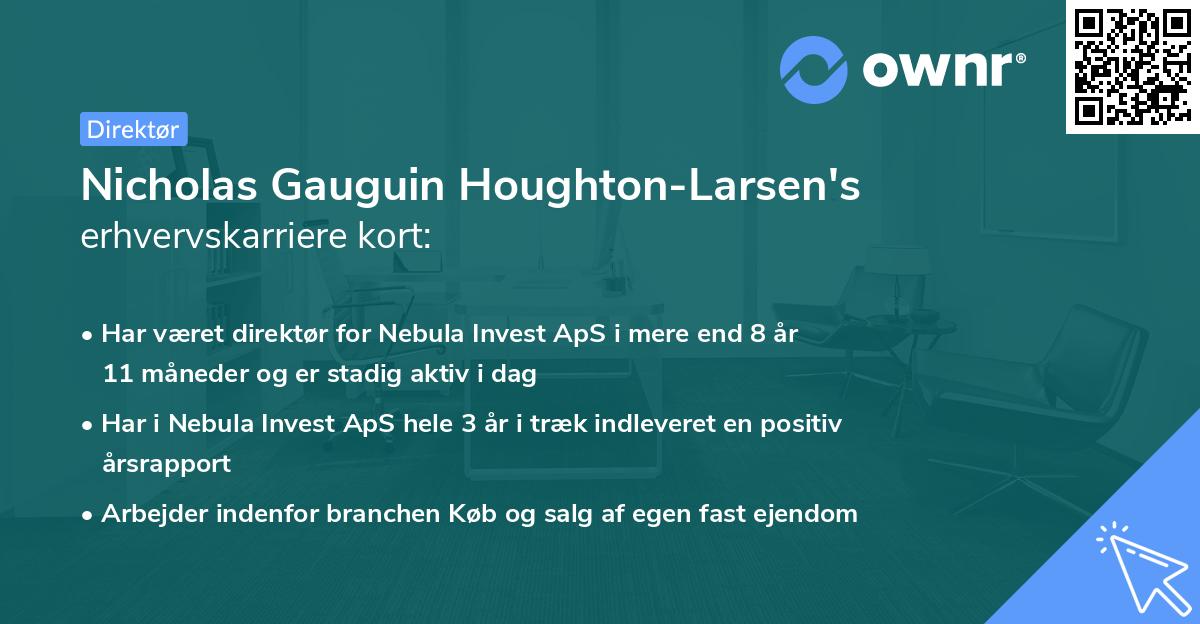 ownr®

Direktør

Nicholas Gauguin Houghton-Larsen's erhvervskarriere kort:

• Har været direktør for Nebula Invest ApS i mere end 8 år 11 måneder og er stadig aktiv i dag
• Har i Nebula Invest ApS hele 3 år i træk indleveret en positiv årsrapport
• Arbejder indenfor branchen Køb og salg af egen fast ejendom